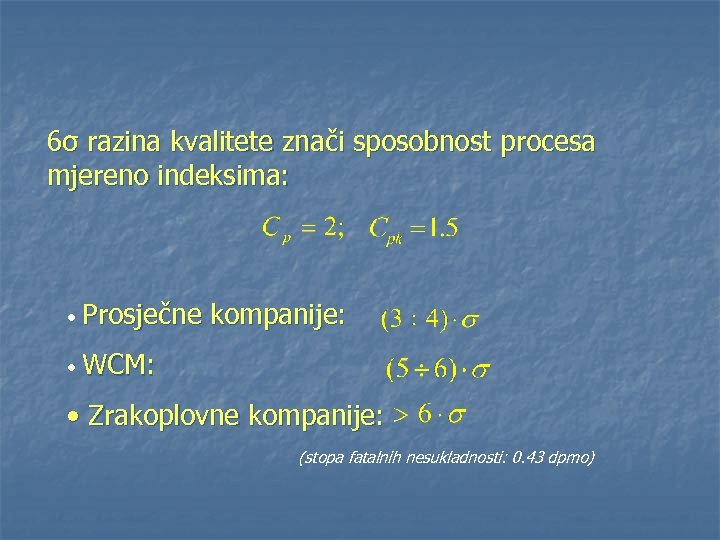 6σ razina kvalitete znači sposobnost procesa mjereno indeksima:

$C_p = 2; \quad C_{pk} = 1.5$

• Prosječne kompanije: $(3 : 4) \cdot \sigma$

• WCM: $(5 \div 6) \cdot \sigma$

• Zrakoplovne kompanije: $> 6 \cdot \sigma$

(stopa fatalnih nesukladnosti: 0.43 dpmo)